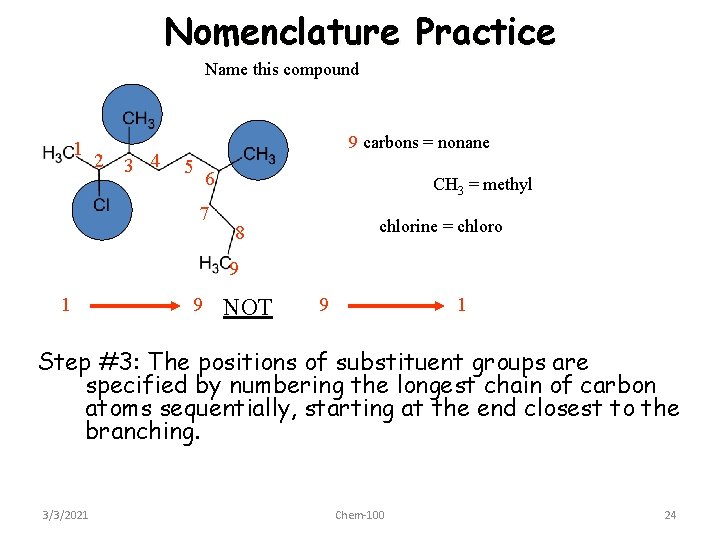 Nomenclature Practice

Name this compound

$CH_3$

$H_3C$ 1 2 3 4 5 6 $CH_3$

Cl

7

8

$H_3C$ 9

9 carbons = nonane

$CH_3$ = methyl

chlorine = chloro

1 → 9 NOT 9 → 1

Step #3: The positions of substituent groups are specified by numbering the longest chain of carbon atoms sequentially, starting at the end closest to the branching.

3/3/2021

Chem-100

24